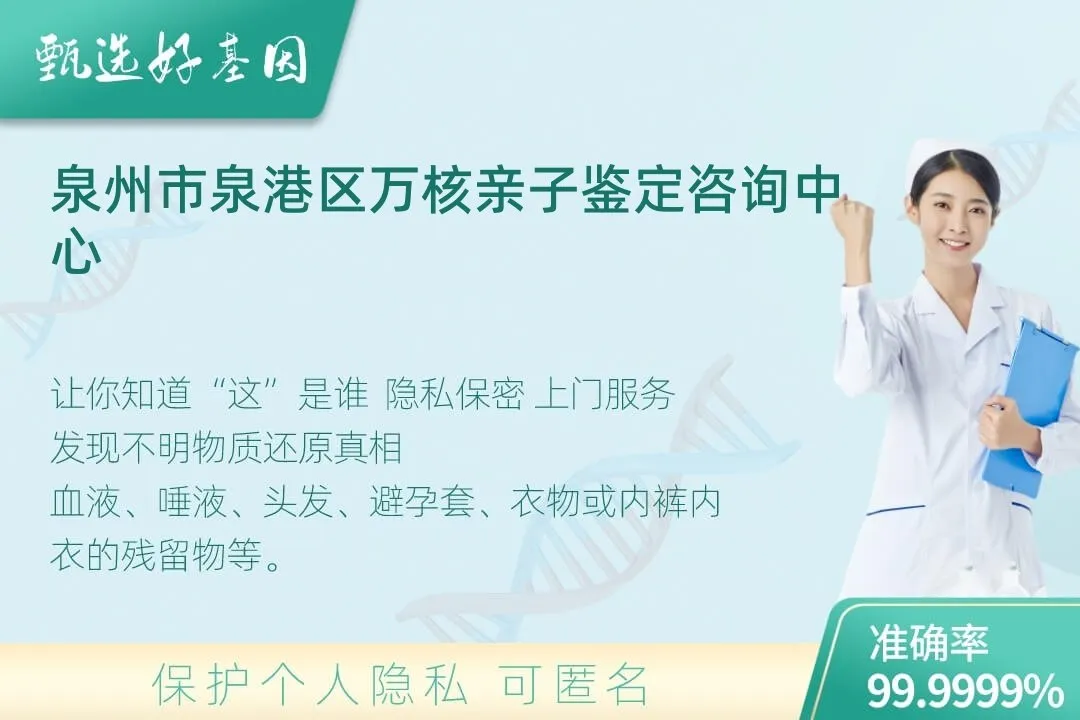 甄选好基因

泉州市泉港区万核亲子鉴定咨询中心

让你知道“这”是谁 隐私保密 上门服务
发现不明物质还原真相
血液、唾液、头发、避孕套、衣物或内裤内衣的残留物等。

保护个人隐私 可匿名

准确率
99.9999%